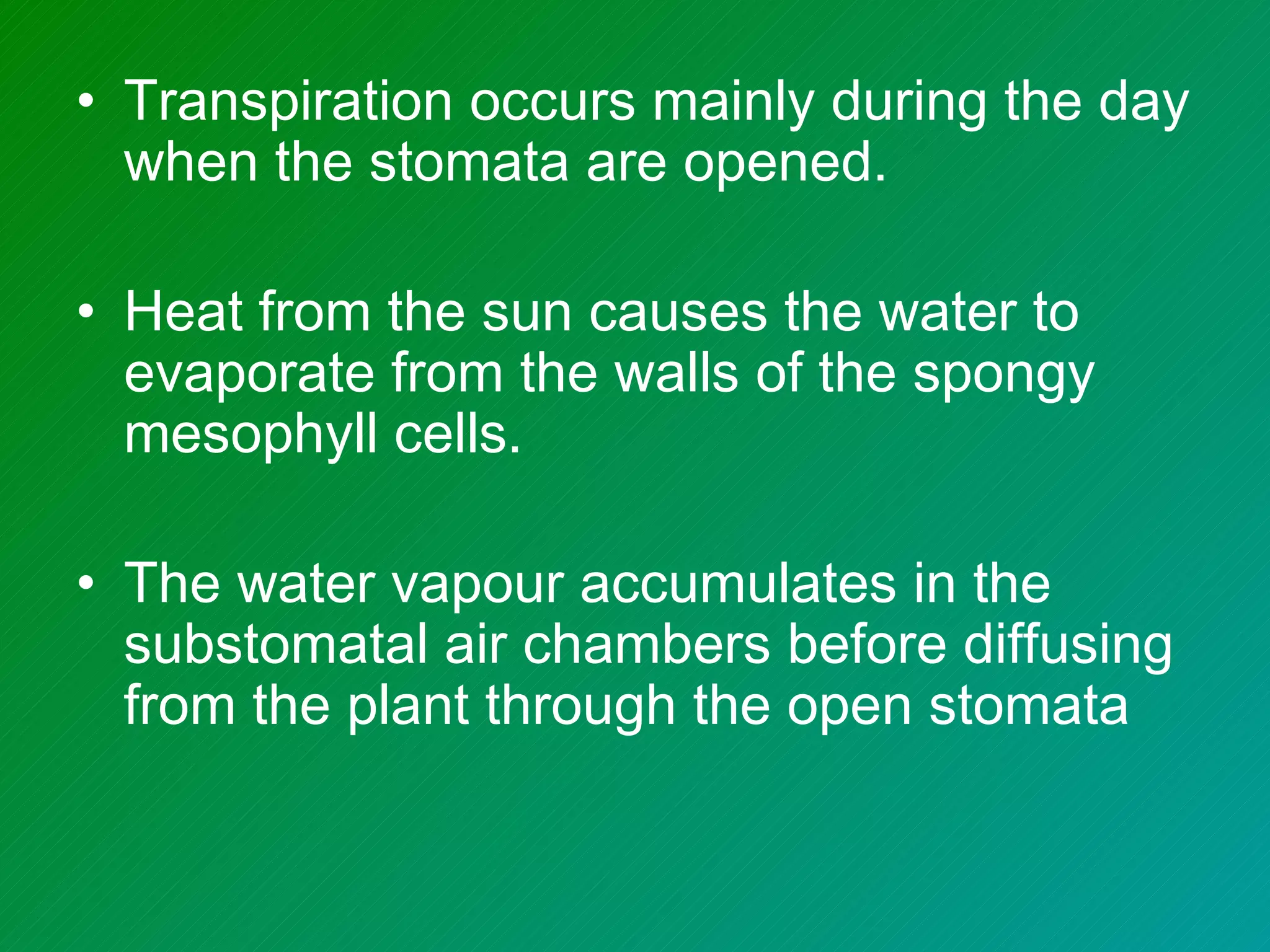 • Transpiration occurs mainly during the day when the stomata are opened.

• Heat from the sun causes the water to evaporate from the walls of the spongy mesophyll cells.

• The water vapour accumulates in the substomatal air chambers before diffusing from the plant through the open stomata